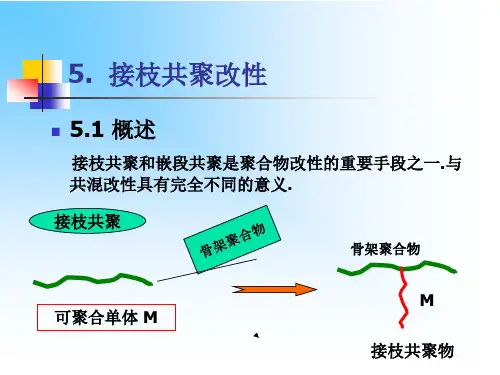 5. 接枝共聚改性

5.1 概述

接枝共聚和嵌段共聚是聚合物改性的重要手段之一.与共混改性具有完全不同的意义.

接枝共聚

骨架聚合物

可聚合单体 M

骨架聚合物

M

接枝共聚物